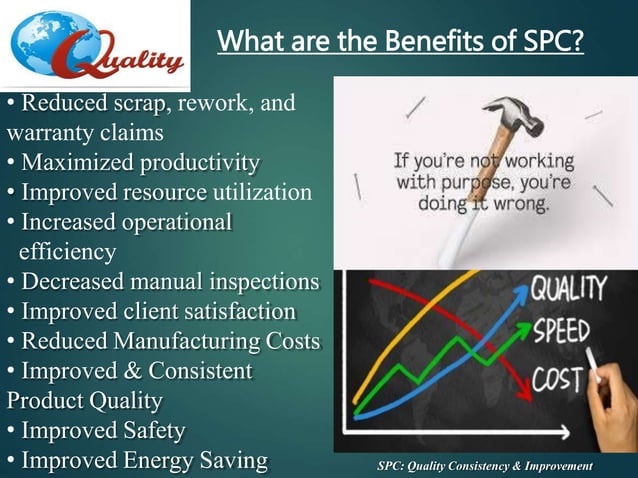 Quality

What are the Benefits of SPC?

• Reduced scrap, rework, and warranty claims
• Maximized productivity
• Improved resource utilization
• Increased operational efficiency
• Decreased manual inspections
• Improved client satisfaction
• Reduced Manufacturing Costs
• Improved & Consistent Product Quality
• Improved Safety
• Improved Energy Saving

If you're not working with purpose, you're doing it wrong.

QUALITY
SPEED
COST

SPC: Quality Consistency & Improvement